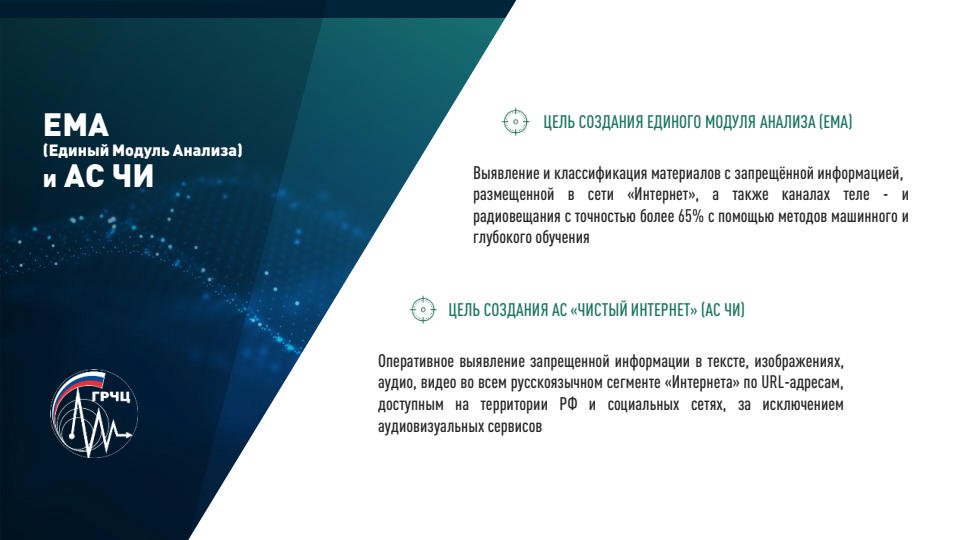 ЕМА
(Единый Модуль Анализа)
и АС ЧИ

ГРЧЦ

ЦЕЛЬ СОЗДАНИЯ ЕДИНОГО МОДУЛЯ АНАЛИЗА (ЕМА)

Выявление и классификация материалов с запрещённой информацией, размещенной в сети «Интернет», а также каналах теле - и радиовещания с точностью более 65% с помощью методов машинного и глубокого обучения

ЦЕЛЬ СОЗДАНИЯ АС «ЧИСТЫЙ ИНТЕРНЕТ» (АС ЧИ)

Оперативное выявление запрещенной информации в тексте, изображениях, аудио, видео во всем русскоязычном сегменте «Интернета» по URL-адресам, доступным на территории РФ и социальных сетях, за исключением аудиовизуальных сервисов